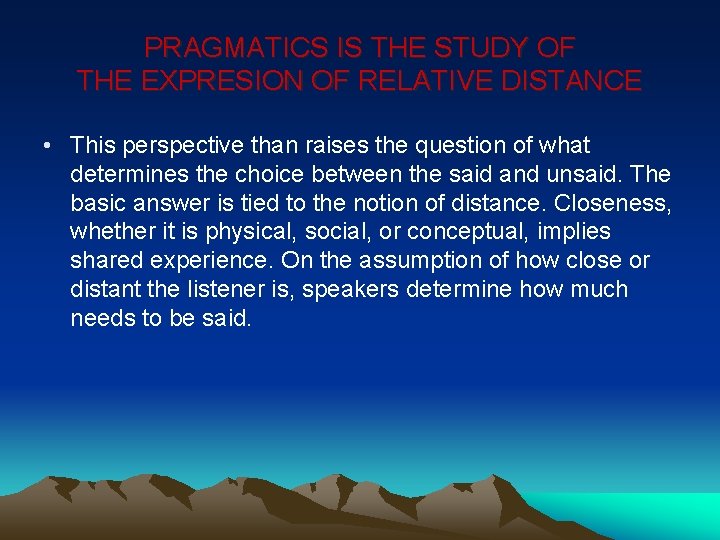 PRAGMATICS IS THE STUDY OF
THE EXPRESION OF RELATIVE DISTANCE

• This perspective than raises the question of what determines the choice between the said and unsaid. The basic answer is tied to the notion of distance. Closeness, whether it is physical, social, or conceptual, implies shared experience. On the assumption of how close or distant the listener is, speakers determine how much needs to be said.